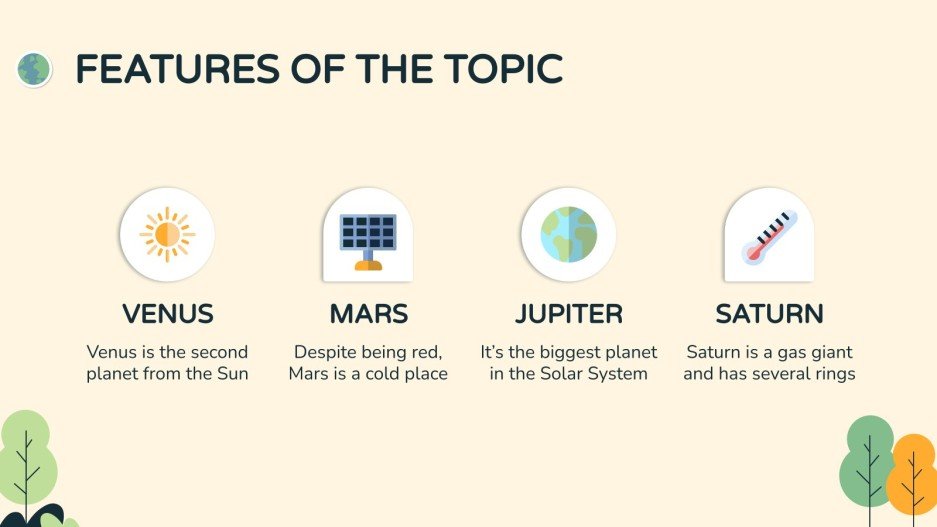 FEATURES OF THE TOPIC

VENUS

Venus is the second planet from the Sun

MARS

Despite being red, Mars is a cold place

JUPITER

It's the biggest planet in the Solar System

SATURN

Saturn is a gas giant and has several rings